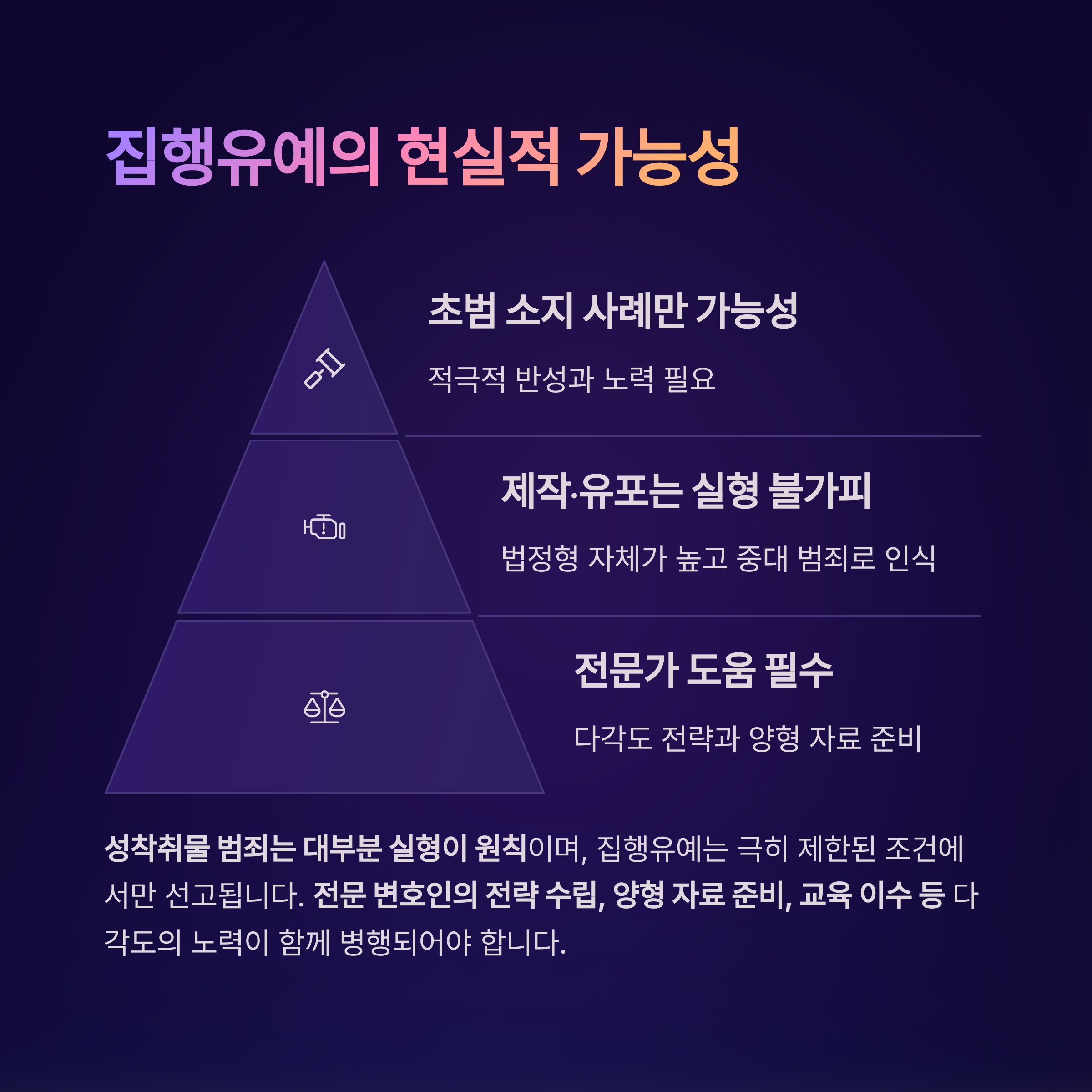 집행유예의 현실적 가능성

초범 소지 사례만 가능성

적극적 반성과 노력 필요

제작·유포는 실형 불가피

법정형 자체가 높고 중대 범죄로 인식

전문가 도움 필수

다각도 전략과 양형 자료 준비

성착취물 범죄는 대부분 실형이 원칙이며, 집행유예는 극히 제한된 조건에서만 선고됩니다. 전문 변호인의 전략 수립, 양형 자료 준비, 교육 이수 등 다각도의 노력이 함께 병행되어야 합니다.